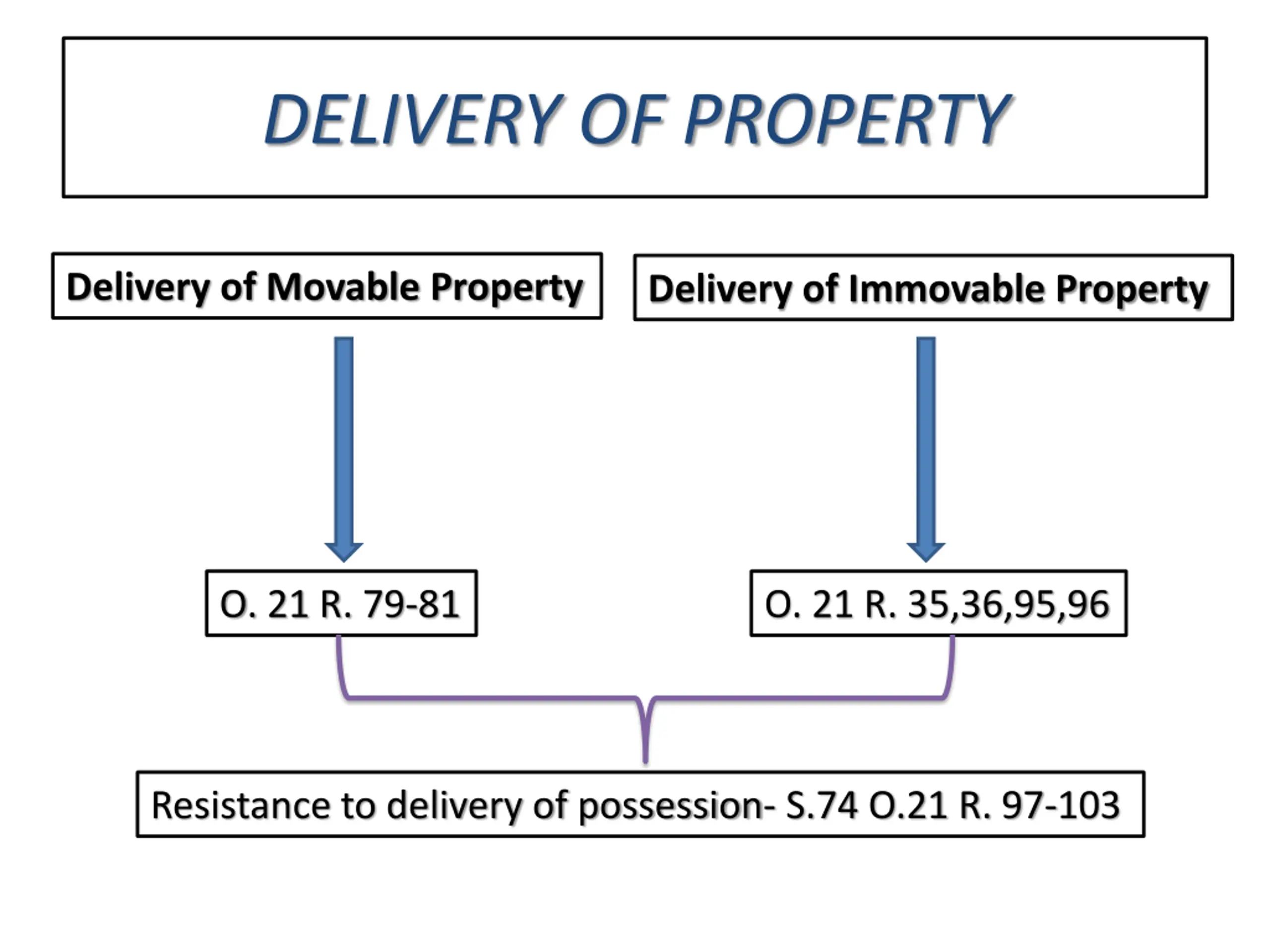 DELIVERY OF PROPERTY

Delivery of Movable Property

Delivery of Immovable Property

O. 21 R. 79-81

O. 21 R. 35,36,95,96

Resistance to delivery of possession- S.74 O.21 R. 97-103